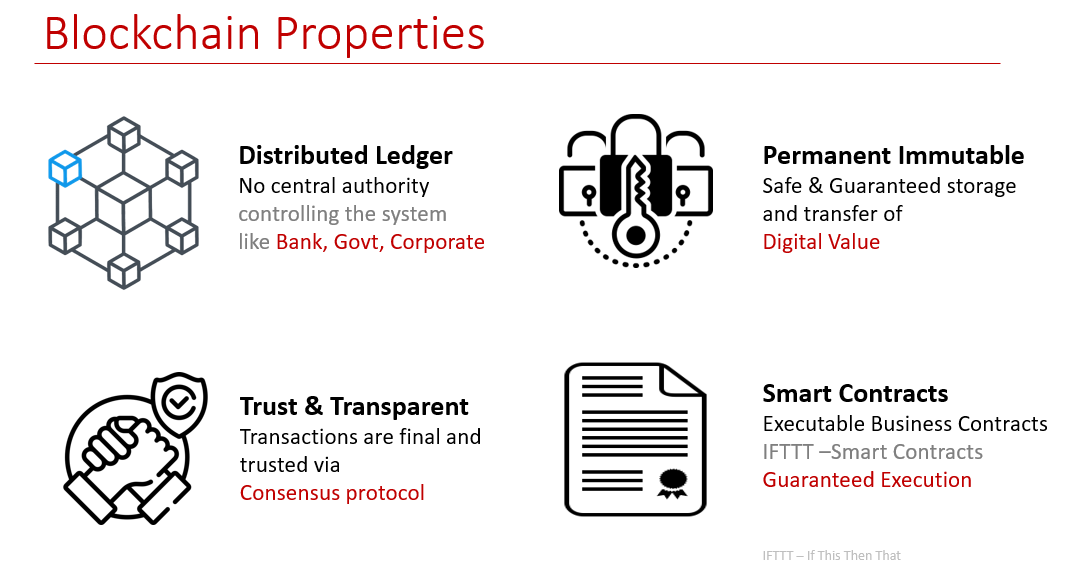 Blockchain Properties

Distributed Ledger
No central authority controlling the system like Bank, Govt, Corporate

Permanent Immutable
Safe & Guaranteed storage and transfer of Digital Value

Trust & Transparent
Transactions are final and trusted via Consensus protocol

Smart Contracts
Executable Business Contracts
IFTTT –Smart Contracts
Guaranteed Execution

IFTTT – If This Then That